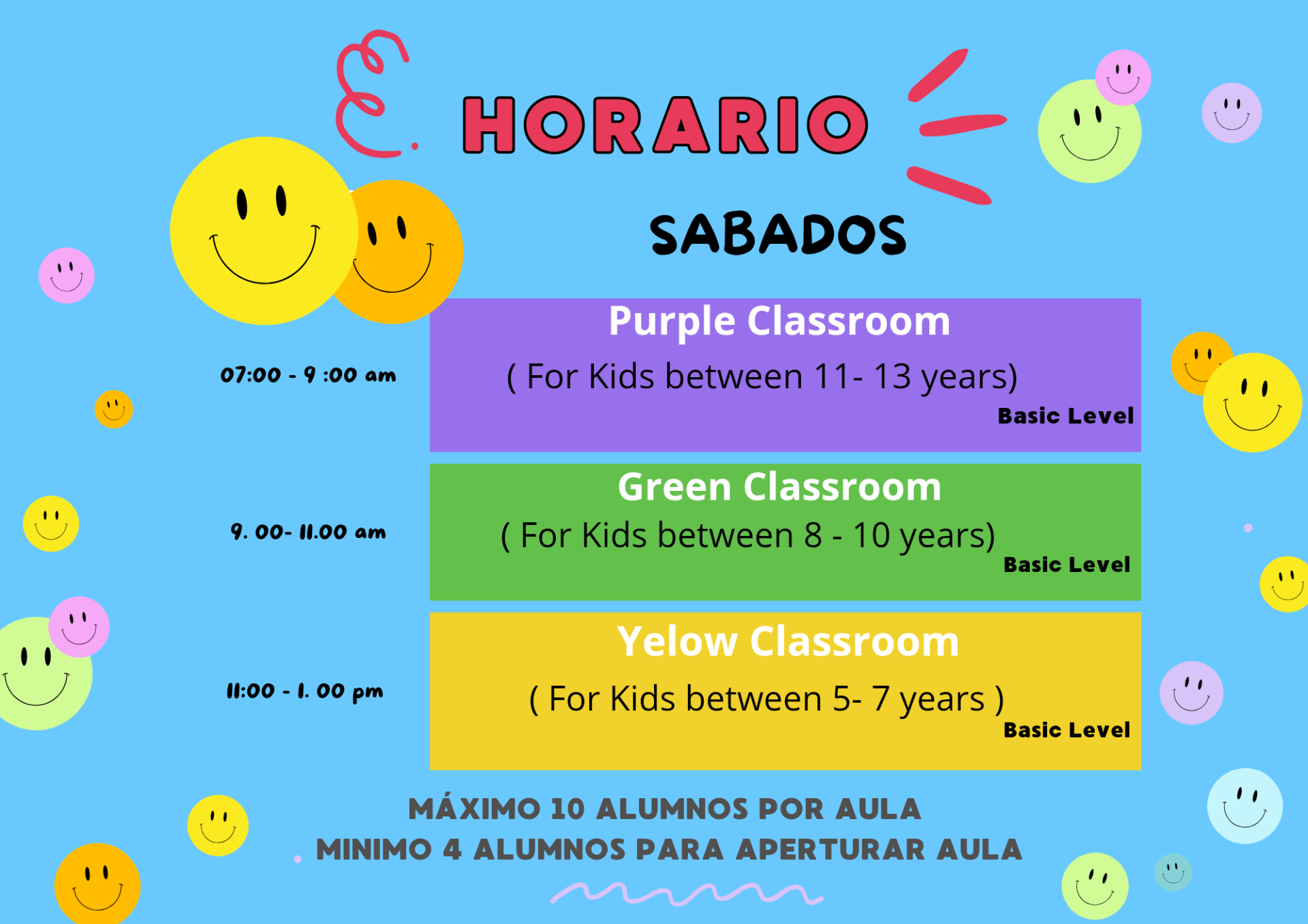 HORARIO

SABADOS

07:00 - 9 :00 am

Purple Classroom
( For Kids between 11- 13 years)
Basic Level

9. 00- 11.00 am

Green Classroom
( For Kids between 8 - 10 years)
Basic Level

11:00 - 1. 00 pm

Yelow Classroom
( For Kids between 5- 7 years )
Basic Level

MÁXIMO 10 ALUMNOS POR AULA
MINIMO 4 ALUMNOS PARA APERTURAR AULA